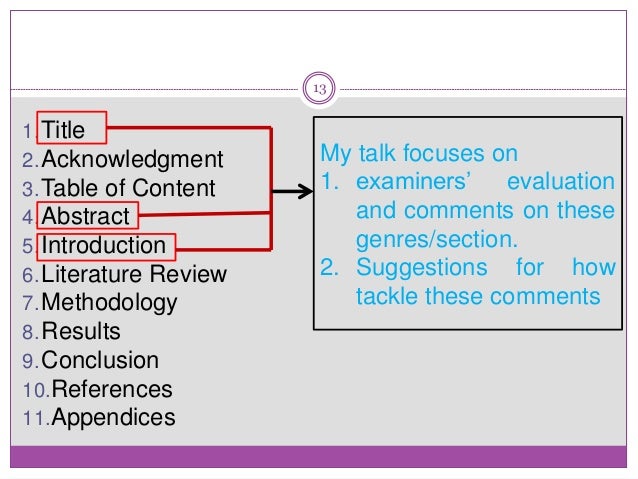 13

1. Title
2. Acknowledgment
3. Table of Content
4. Abstract
5. Introduction
6. Literature Review
7. Methodology
8. Results
9. Conclusion
10. References
11. Appendices

My talk focuses on
1. examiners' evaluation and comments on these genres/section.
2. Suggestions for how tackle these comments